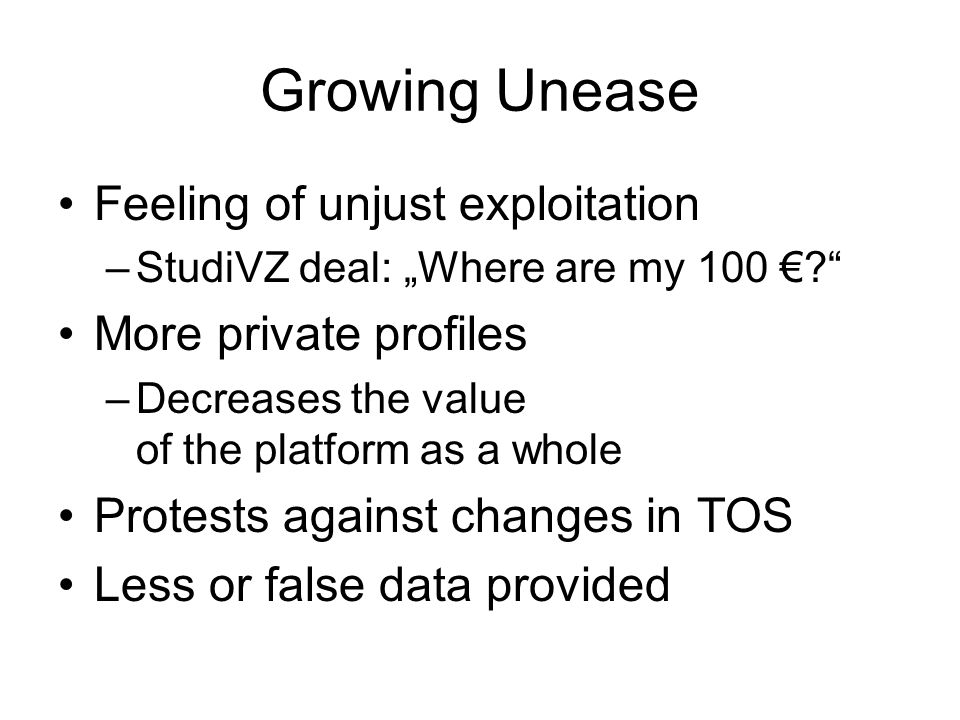 Growing Unease

• Feeling of unjust exploitation
  – StudiVZ deal: „Where are my 100 €?“
• More private profiles
  – Decreases the value of the platform as a whole
• Protests against changes in TOS
• Less or false data provided